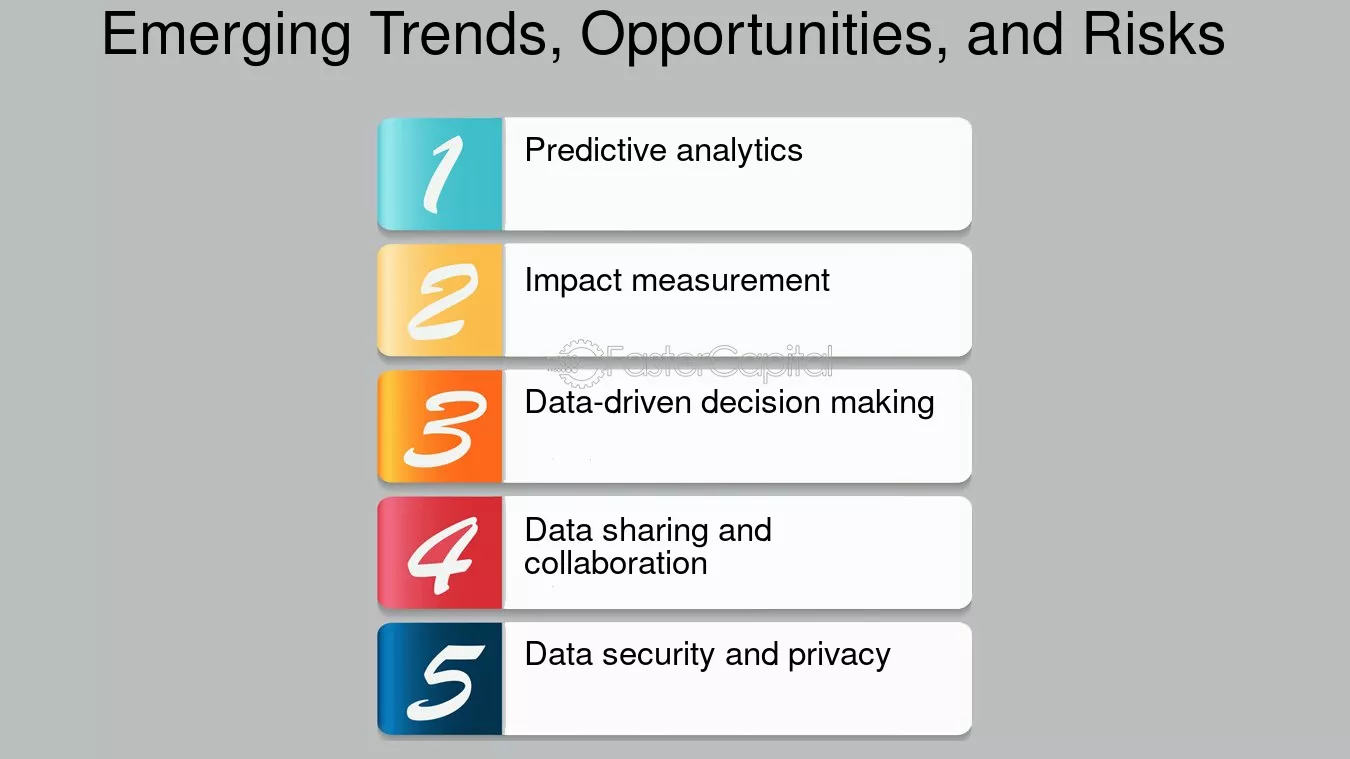 Emerging Trends, Opportunities, and Risks

1 Predictive analytics

2 Impact measurement

3 Data-driven decision making

4 Data sharing and collaboration

5 Data security and privacy

FasterCapital